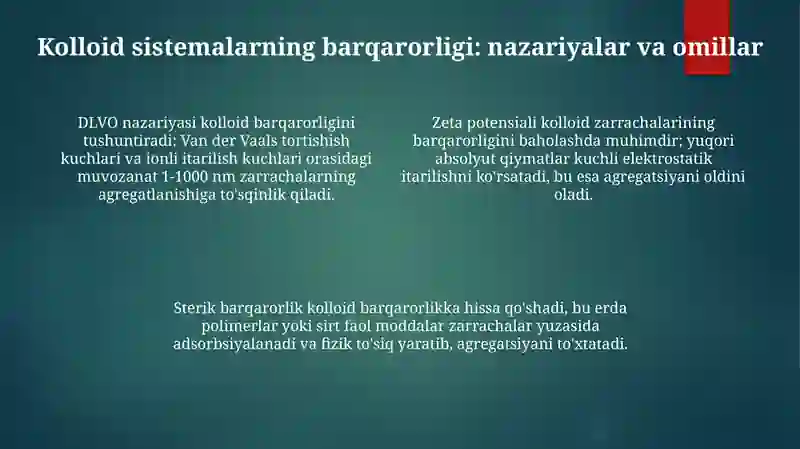 Kolloid sistemalarning barqarorligi: nazariyalar va omillar

DLVO nazariyasi kolloid barqarorligini tushuntiradi: Van der Vaals tortishish kuchlari va ionli itarilish kuchlari orasidagi muvozanat 1-1000 nm zarrachalarning agregatlanishiga to'sqinlik qiladi.

Zeta potensiali kolloid zarrachalarining barqarorligini baholashda muhimdir; yuqori absolyut qiymatlar kuchli elektrostatik itarilishni ko'rsatadi, bu esa agregatsiyani oldini oladi.

Sterik barqarorlik kolloid barqarorlikka hissa qo'shadi, bu erda polimerlar yoki sirt faol moddalar zarrachalar yuzasida adsorbsiyalanadi va fizik to'siq yaratib, agregatsiyani to'xtatadi.